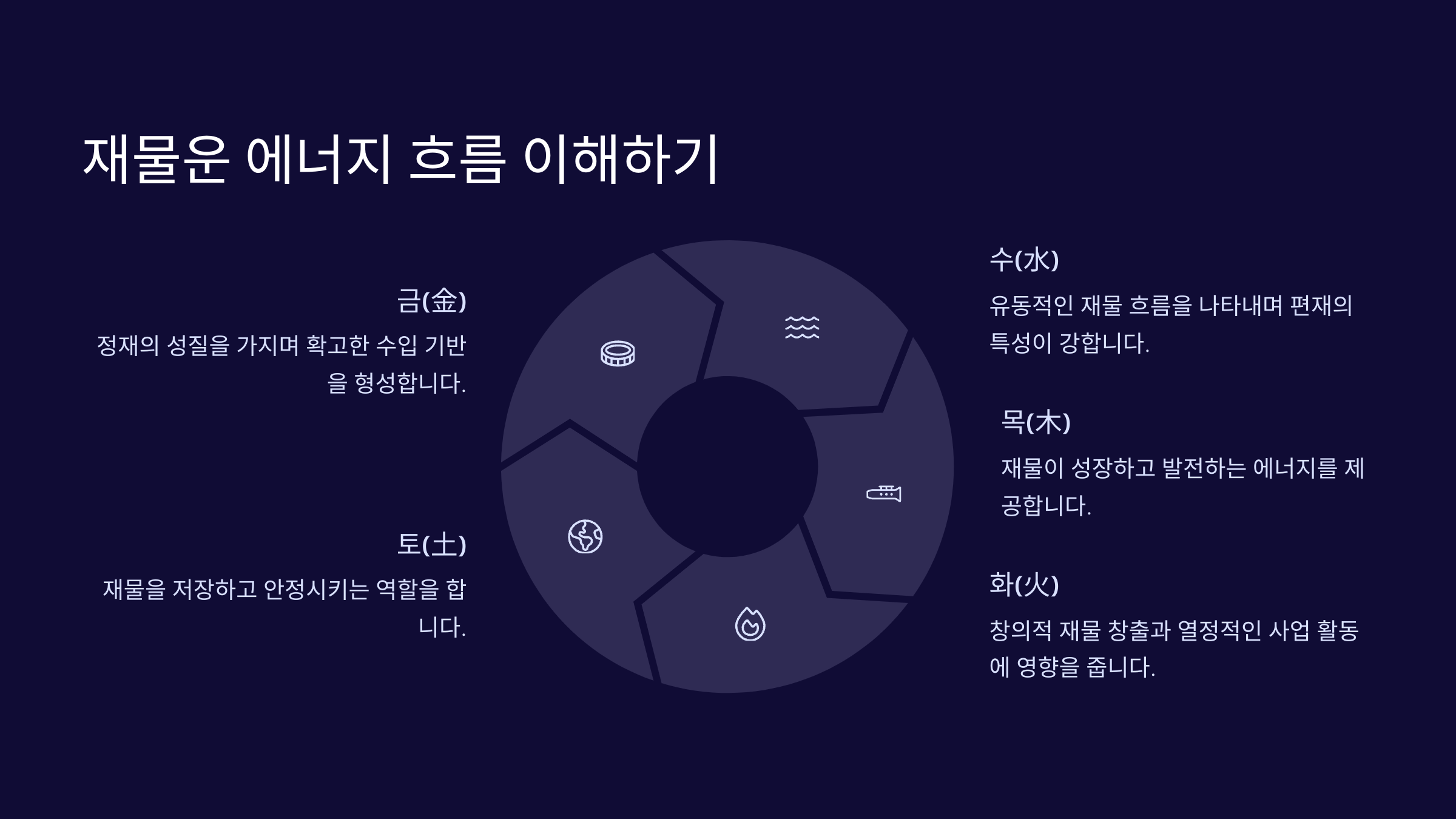 재물운 에너지 흐름 이해하기

금(金)

정재의 성질을 가지며 확고한 수입 기반을 형성합니다.

토(土)

재물을 저장하고 안정시키는 역할을 합니다.

수(水)

유동적인 재물 흐름을 나타내며 편재의 특성이 강합니다.

목(木)

재물이 성장하고 발전하는 에너지를 제공합니다.

화(火)

창의적 재물 창출과 열정적인 사업 활동에 영향을 줍니다.